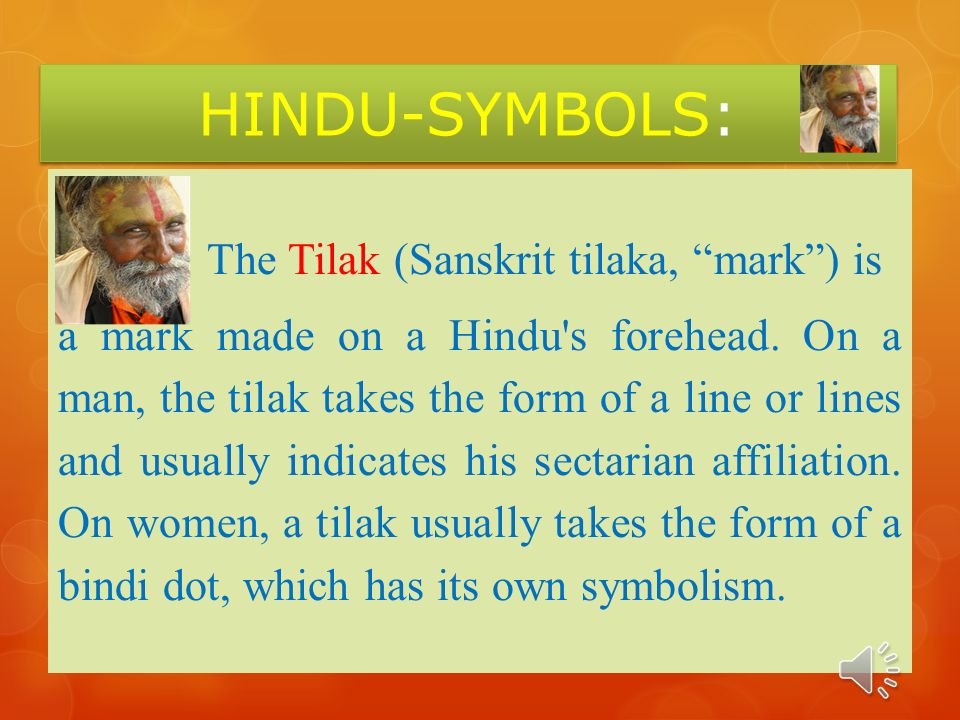 HINDU-SYMBOLS:

The Tilak (Sanskrit tilaka, “mark”) is a mark made on a Hindu's forehead. On a man, the tilak takes the form of a line or lines and usually indicates his sectarian affiliation. On women, a tilak usually takes the form of a bindi dot, which has its own symbolism.